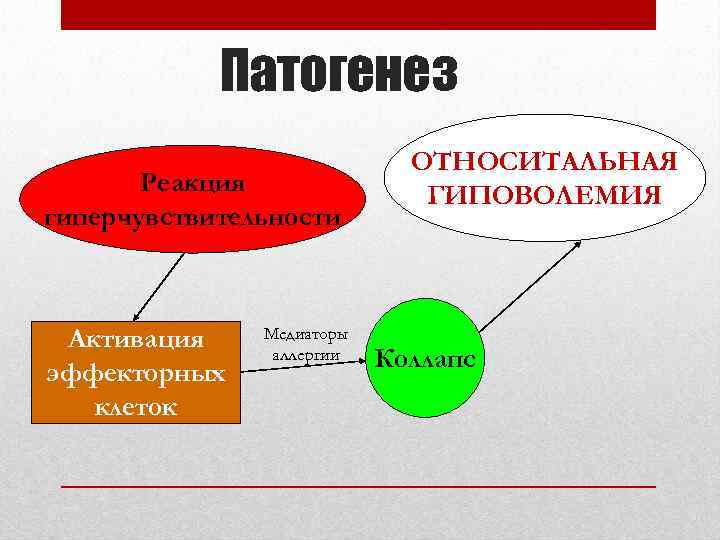 Патогенез

Реакция гиперчувствительности

ОТНОСИТАЛЬНАЯ ГИПОВОЛЕМИЯ

Активация эффекторных клеток

Медиаторы аллергии

Коллапс